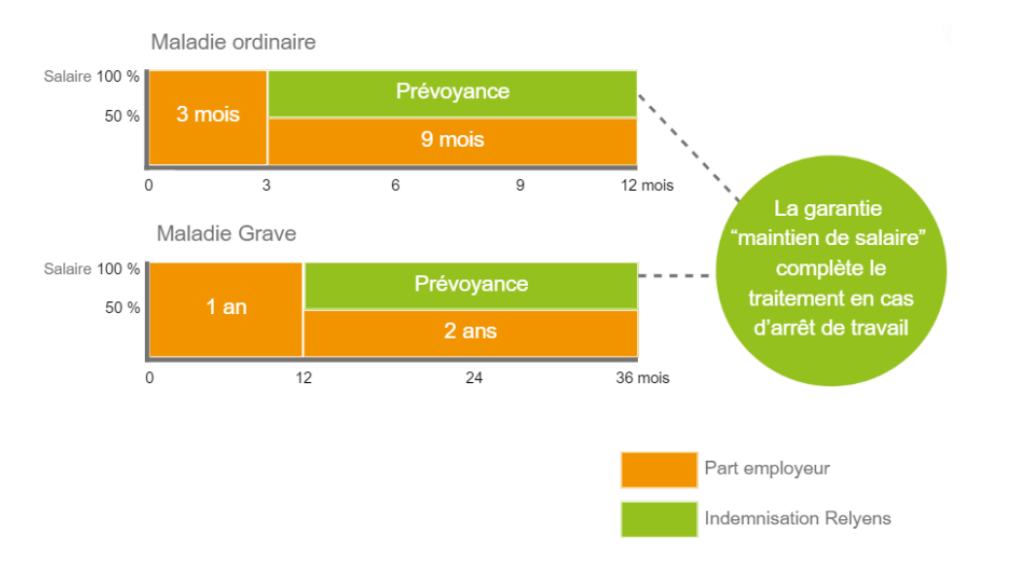 Maladie ordinaire

Salaire 100 %
50 %

3 mois
Prévoyance
9 mois

0 3 6 9 12 mois

Maladie Grave

Salaire 100 %
50 %

1 an
Prévoyance
2 ans

0 12 24 36 mois

La garantie "maintien de salaire" complète le traitement en cas d'arrêt de travail

Part employeur
Indemnisation Relyens